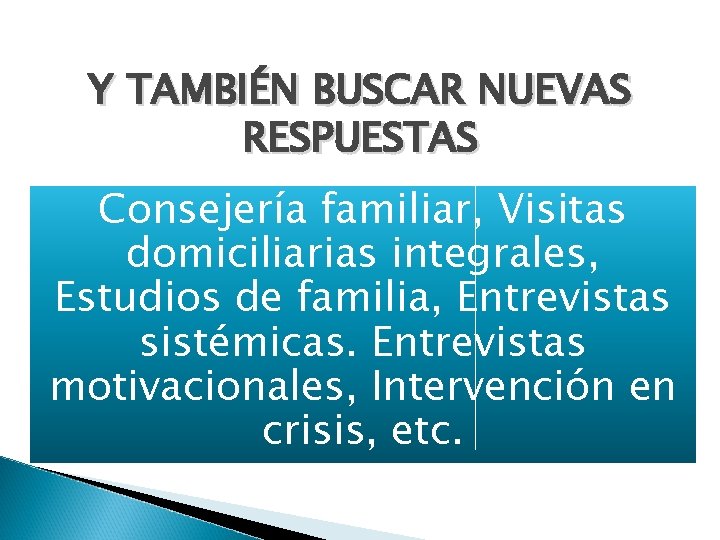 Y TAMBIÉN BUSCAR NUEVAS RESPUESTAS

Consejería familiar, Visitas domiciliarias integrales, Estudios de familia, Entrevistas sistémicas. Entrevistas motivacionales, Intervención en crisis, etc.